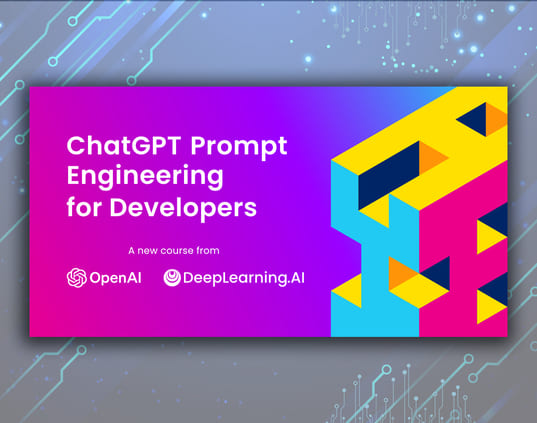 ChatGPT Prompt Engineering for Developers

A new course from

OpenAI DeepLearning.AI